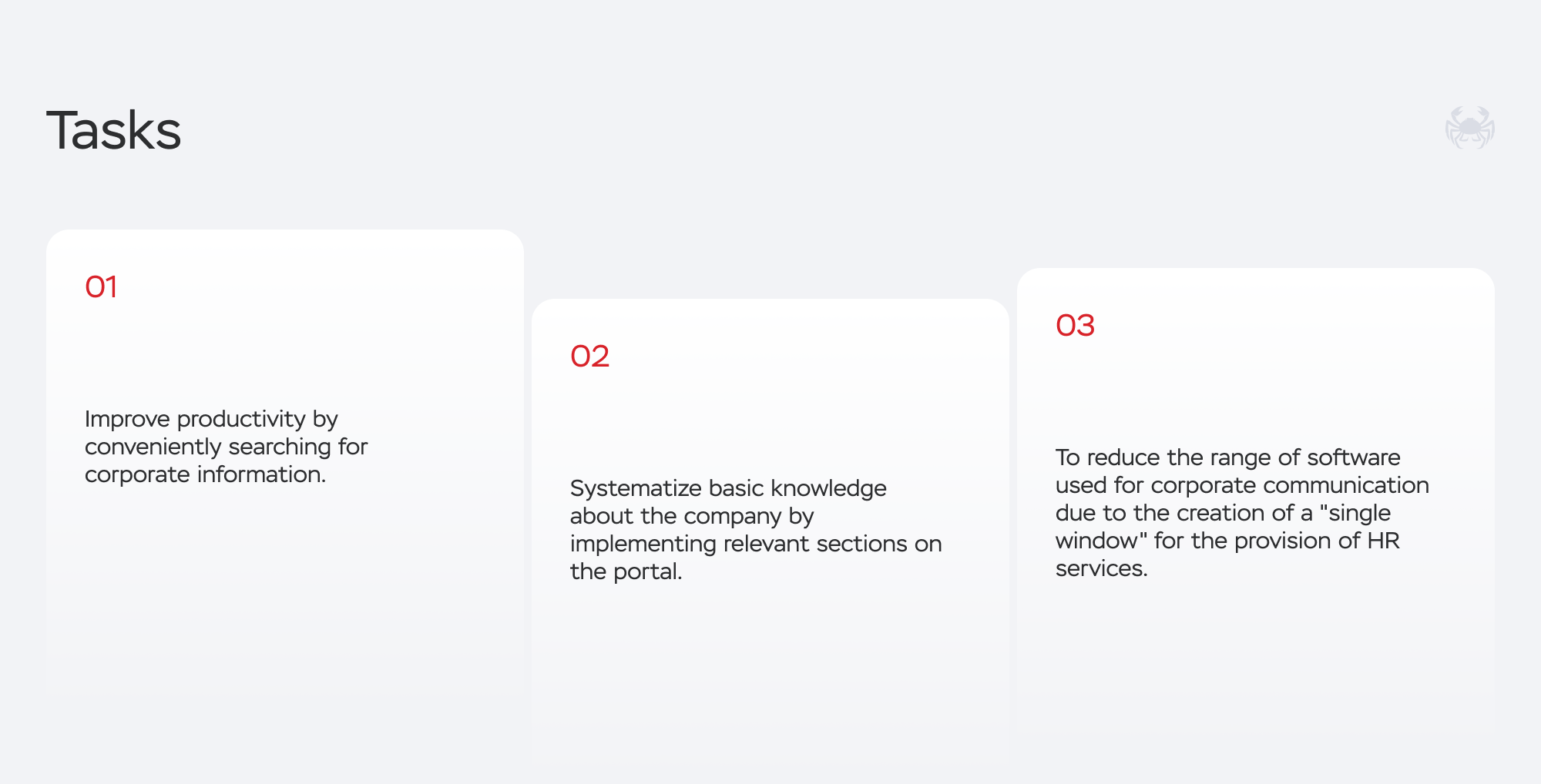 Tasks

01

Improve productivity by conveniently searching for corporate information.

02

Systematize basic knowledge about the company by implementing relevant sections on the portal.

03

To reduce the range of software used for corporate communication due to the creation of a "single window" for the provision of HR services.